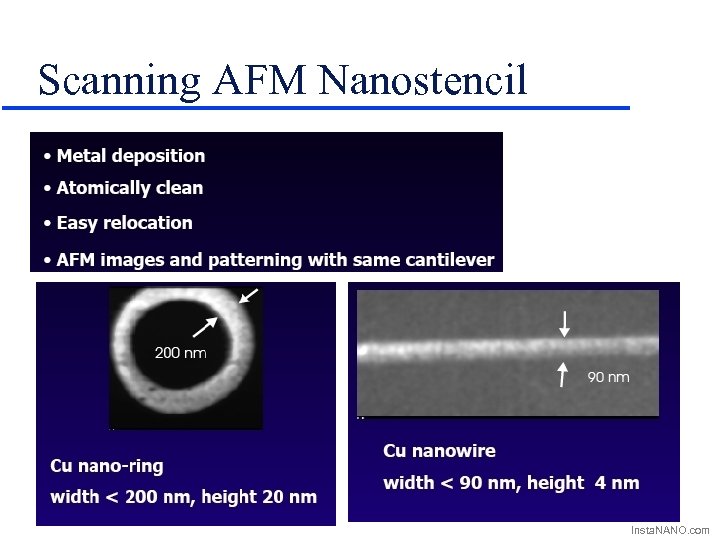 Scanning AFM Nanostencil

• Metal deposition
• Atomically clean
• Easy relocation
• AFM images and patterning with same cantilever

200 nm

Cu nano-ring
width < 200 nm, height 20 nm

90 nm

Cu nanowire
width < 90 nm, height 4 nm

InstaNANO.com